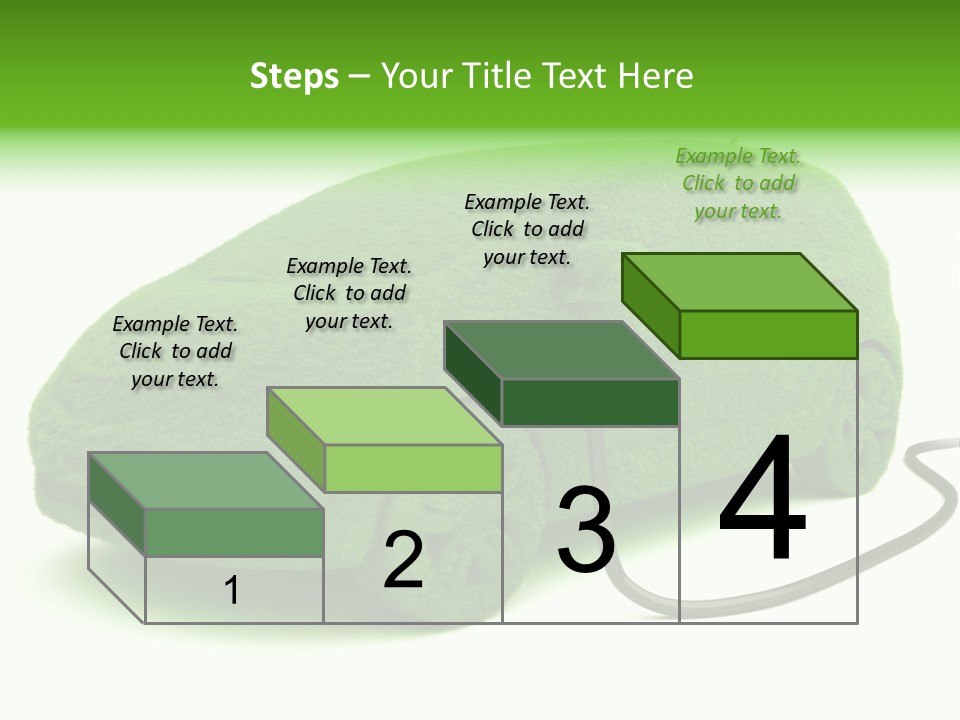 Steps – Your Title Text Here

Example Text. Click to add your text.

Example Text. Click to add your text.

Example Text. Click to add your text.

Example Text. Click to add your text.

1

2

3

4